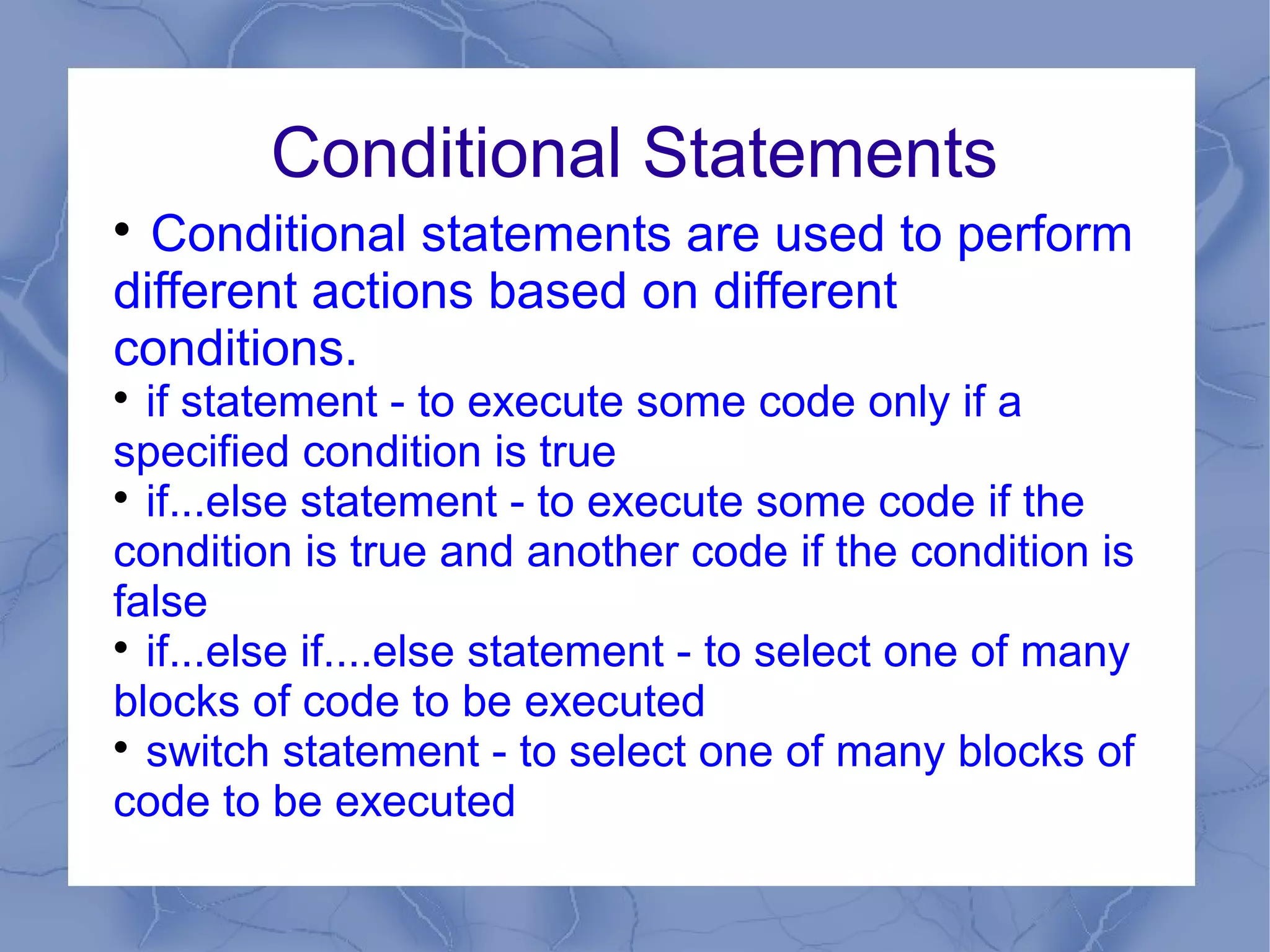 Conditional Statements

• Conditional statements are used to perform different actions based on different conditions.

• if statement - to execute some code only if a specified condition is true

• if...else statement - to execute some code if the condition is true and another code if the condition is false

• if...else if....else statement - to select one of many blocks of code to be executed

• switch statement - to select one of many blocks of code to be executed